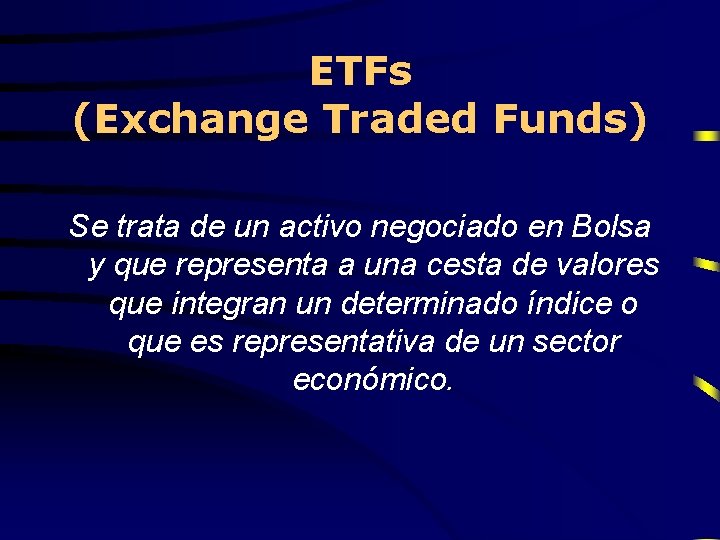 ETFs
(Exchange Traded Funds)

Se trata de un activo negociado en Bolsa y que representa a una cesta de valores que integran un determinado índice o que es representativa de un sector económico.